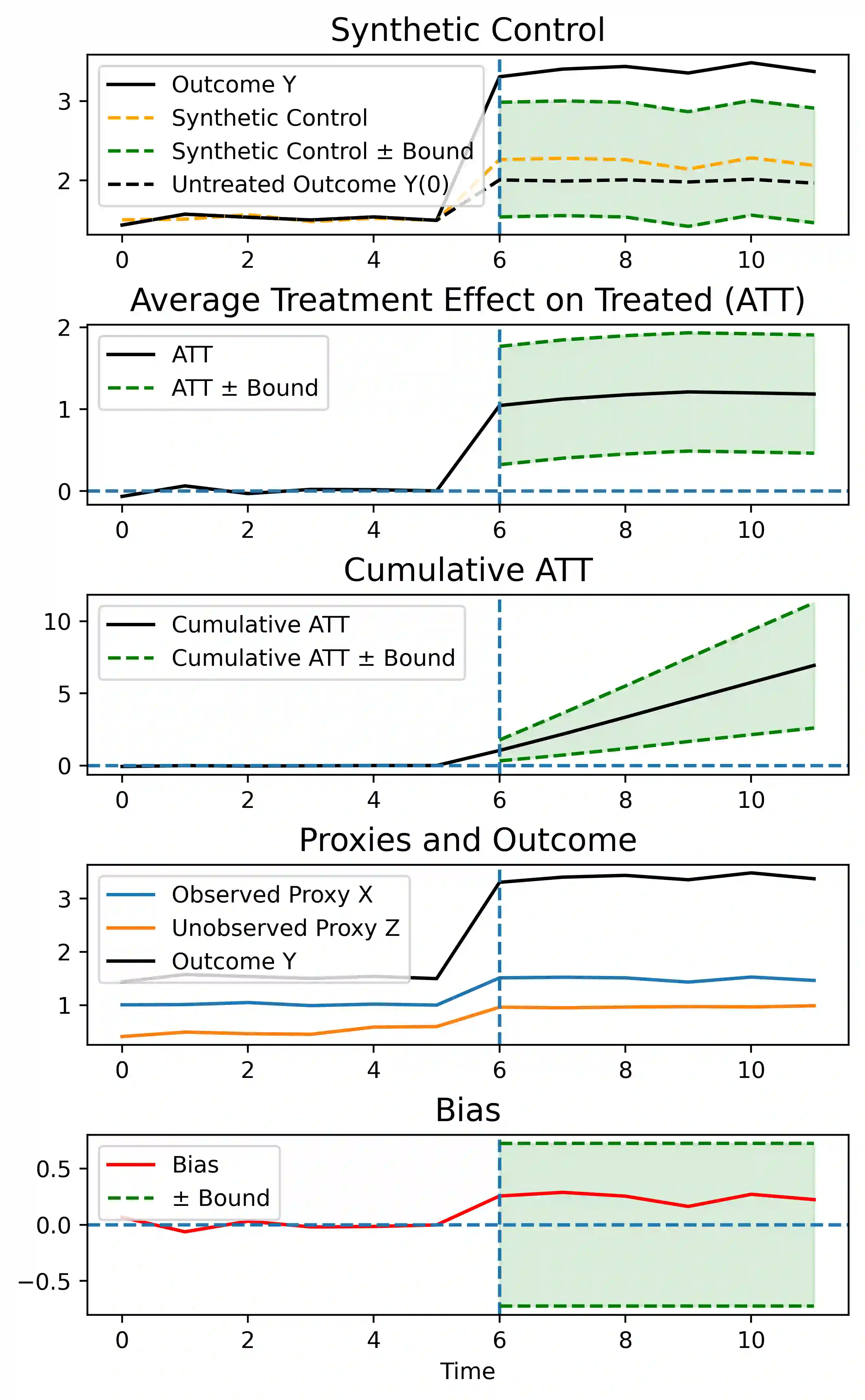 Synthetic Control

Outcome Y
Synthetic Control
Synthetic Control ± Bound
Untreated Outcome Y(0)

3
2
0 2 4 6 8 10

Average Treatment Effect on Treated (ATT)

ATT
ATT ± Bound

2
1
0
0 2 4 6 8 10

Cumulative ATT

Cumulative ATT
Cumulative ATT ± Bound

10
5
0
0 2 4 6 8 10

Proxies and Outcome

Observed Proxy X
Unobserved Proxy Z
Outcome Y

3
2
1
0 2 4 6 8 10

Bias

Bias
± Bound

0.5
0.0
−0.5
0 2 4 6 8 10
Time